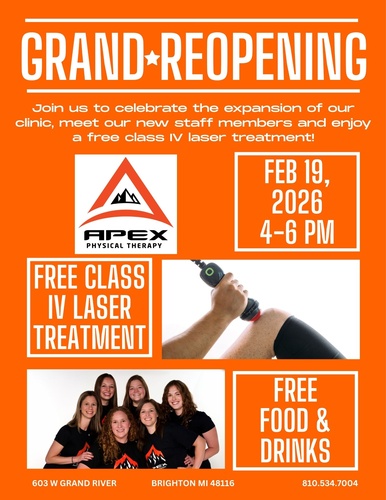 GRAND★REOPENING

Join us to celebrate the expansion of our clinic, meet our new staff members and enjoy a free class IV laser treatment!

APEX
PHYSICAL THERAPY

FEB 19, 2026
4-6 PM

FREE CLASS IV LASER TREATMENT

FREE FOOD & DRINKS

603 W GRAND RIVER BRIGHTON MI 48116 810.534.7004